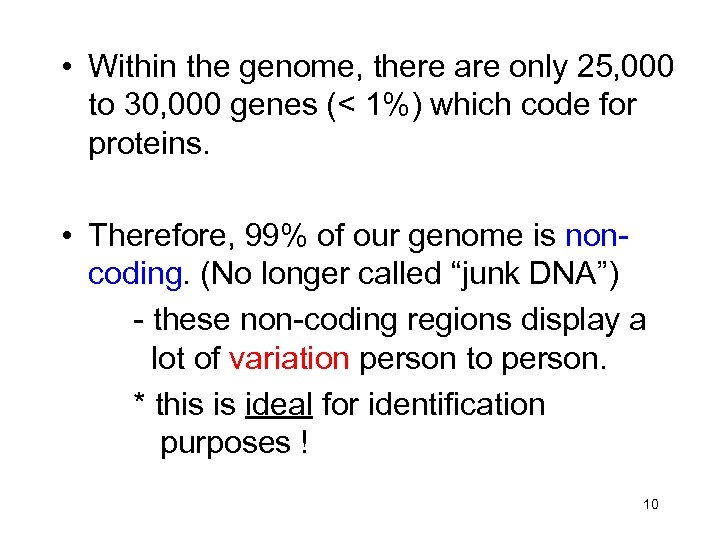 • Within the genome, there are only 25,000 to 30,000 genes (< 1%) which code for proteins.

• Therefore, 99% of our genome is non-coding. (No longer called “junk DNA”)

- these non-coding regions display a lot of variation person to person.

* this is ideal for identification purposes !

10